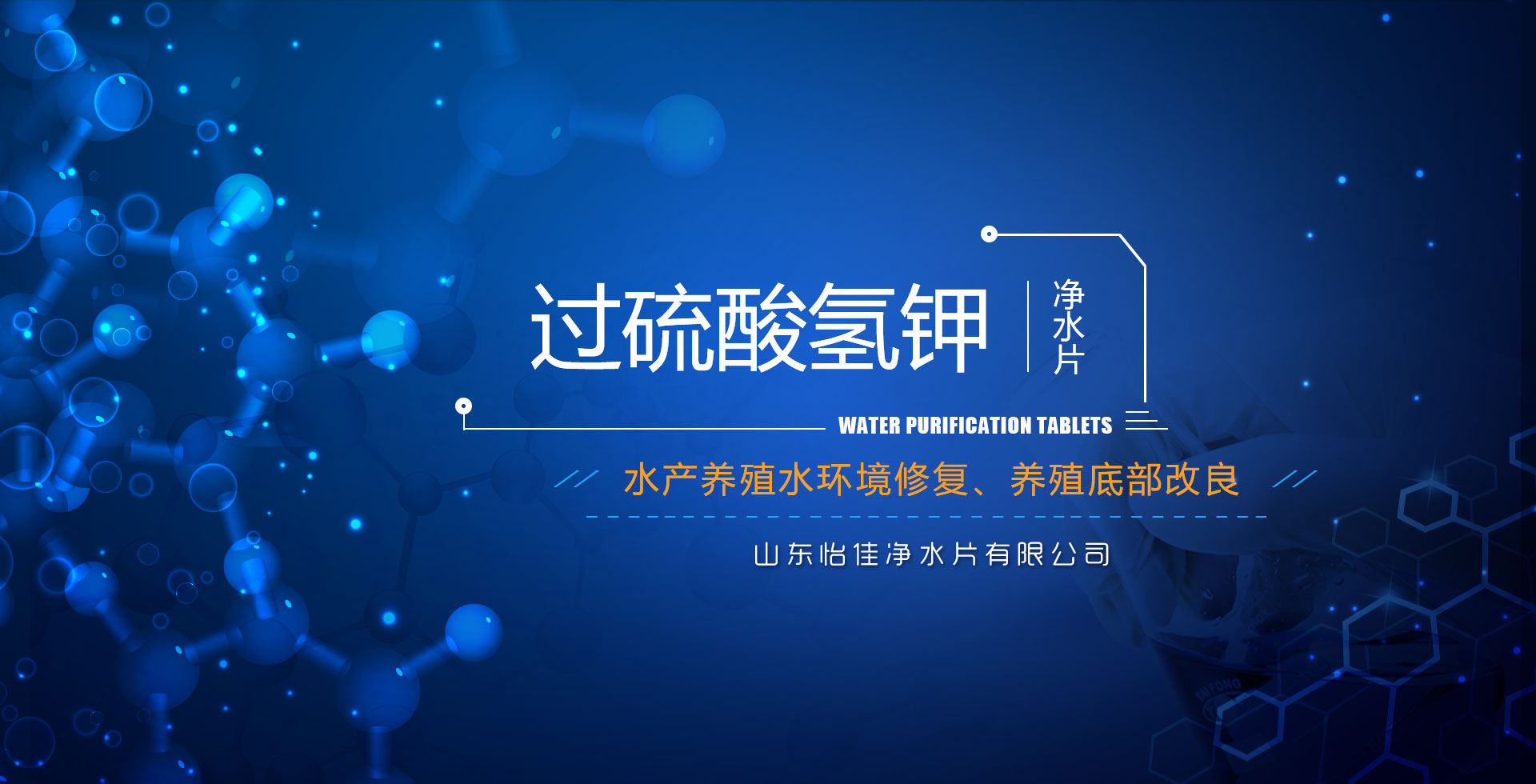 过硫酸氢钾 净水片

WATER PURIFICATION TABLETS

水产养殖水环境修复、养殖底部改良

山东怡佳净水片有限公司